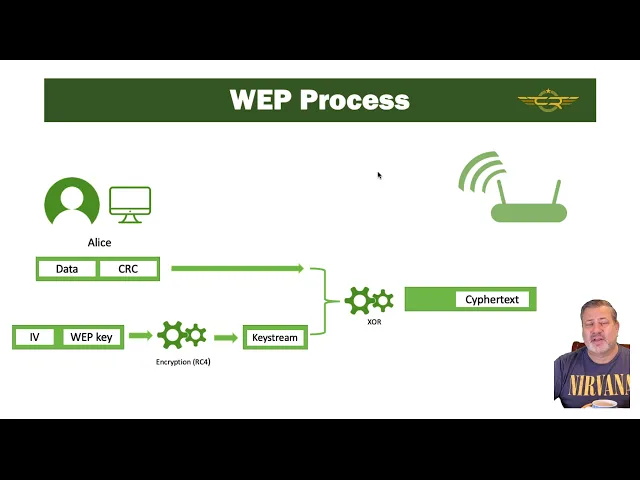 WEP Process

Alice

Data CRC

IV WEP key

Encryption (RC4)

Keystream

XOR

Cyphertext

NIRVANA